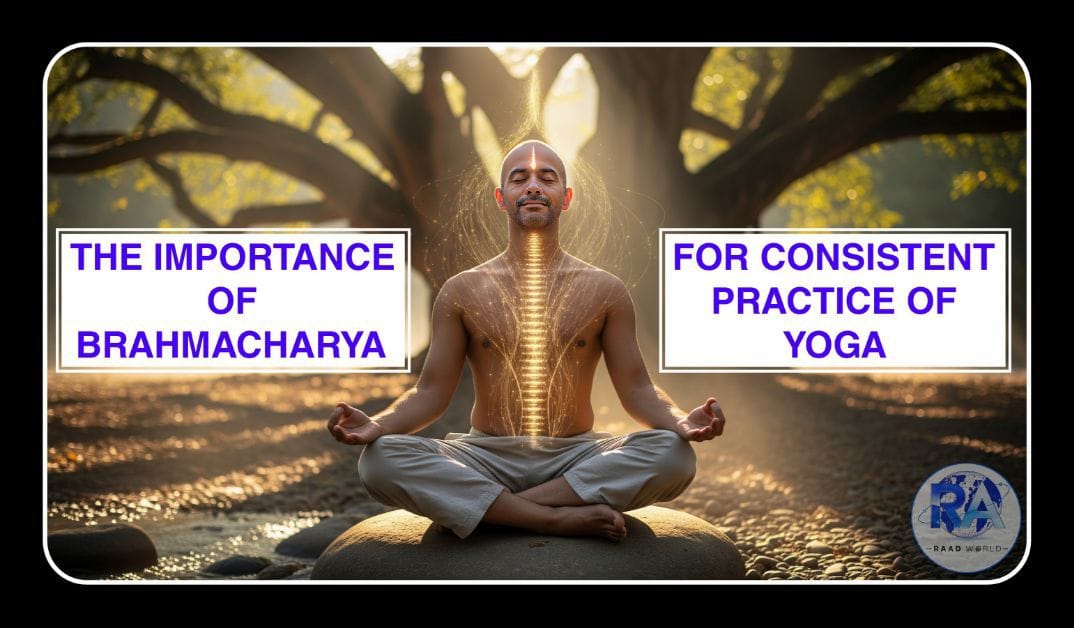 THE IMPORTANCE OF BRAHMACHARYA

FOR CONSISTENT PRACTICE OF YOGA

RA
RAAD WORLD